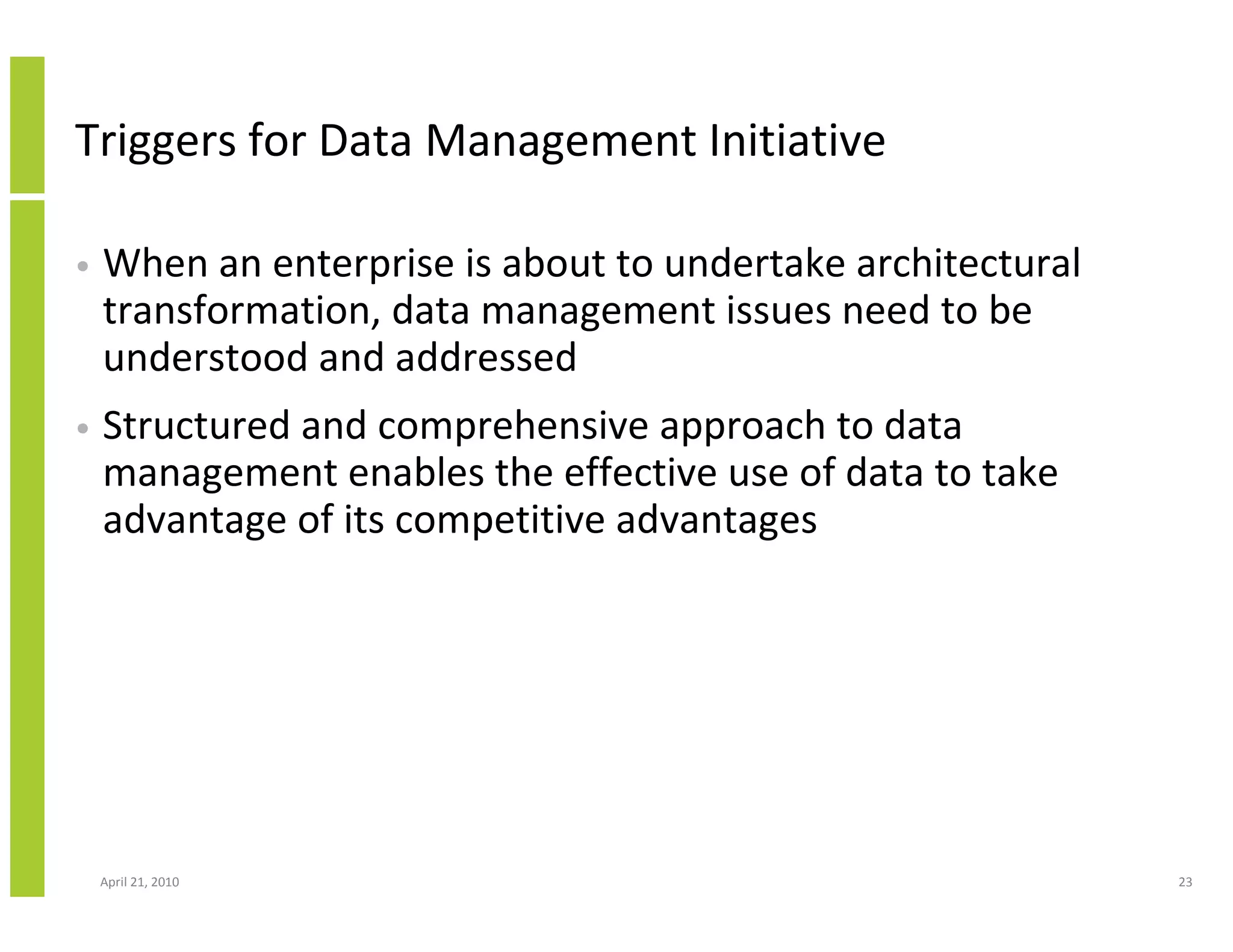 Triggers for Data Management Initiative

• When an enterprise is about to undertake architectural transformation, data management issues need to be understood and addressed

• Structured and comprehensive approach to data management enables the effective use of data to take advantage of its competitive advantages

April 21, 2010

23